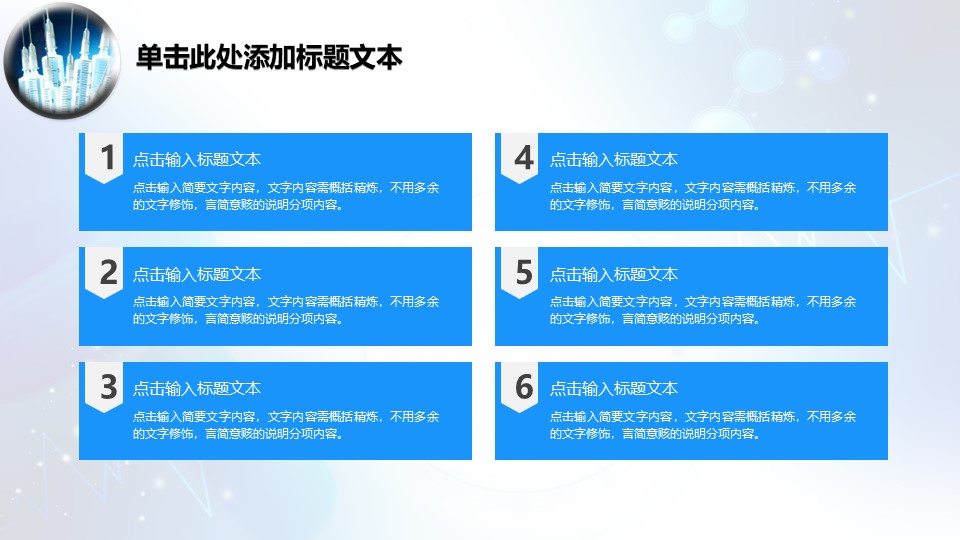 单击此处添加标题文本

1
点击输入标题文本
点击输入简要文字内容，文字内容需概括精炼，不用多余的文字修饰，言简意赅的说明分项内容。

2
点击输入标题文本
点击输入简要文字内容，文字内容需概括精炼，不用多余的文字修饰，言简意赅的说明分项内容。

3
点击输入标题文本
点击输入简要文字内容，文字内容需概括精炼，不用多余的文字修饰，言简意赅的说明分项内容。

4
点击输入标题文本
点击输入简要文字内容，文字内容需概括精炼，不用多余的文字修饰，言简意赅的说明分项内容。

5
点击输入标题文本
点击输入简要文字内容，文字内容需概括精炼，不用多余的文字修饰，言简意赅的说明分项内容。

6
点击输入标题文本
点击输入简要文字内容，文字内容需概括精炼，不用多余的文字修饰，言简意赅的说明分项内容。